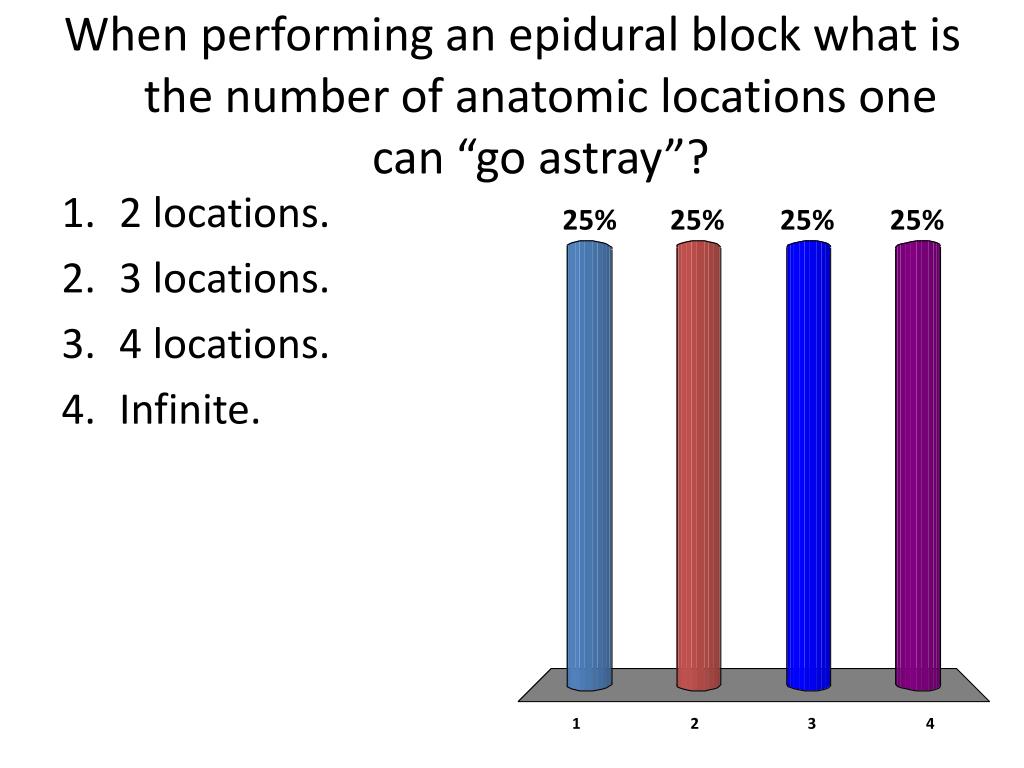 When performing an epidural block what is the number of anatomic locations one can “go astray”?

1. 2 locations.
2. 3 locations.
3. 4 locations.
4. Infinite.

25% 25% 25% 25%

1 2 3 4